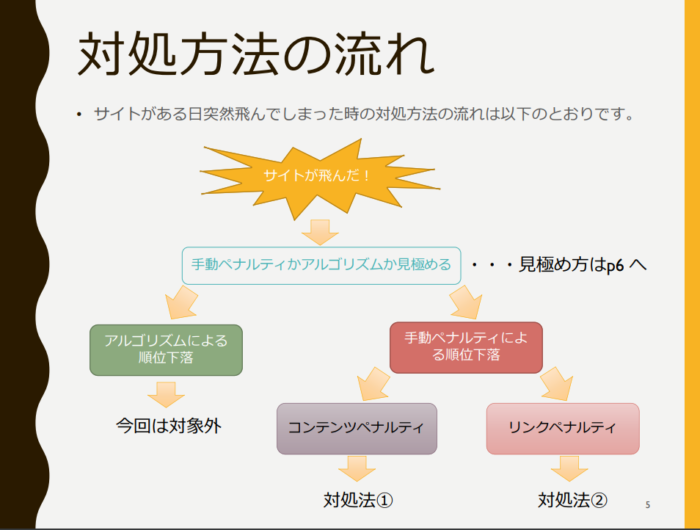 対処方法の流れ

• サイトがある日突然飛んでしまった時の対処方法の流れは以下のとおりです。

サイトが飛んだ！

手動ペナルティかアルゴリズムか見極める ・・・見極め方はp6 へ

アルゴリズムによる順位下落

今回は対象外

手動ペナルティによる順位下落

コンテンツペナルティ

対処法①

リンクペナルティ

対処法②

5